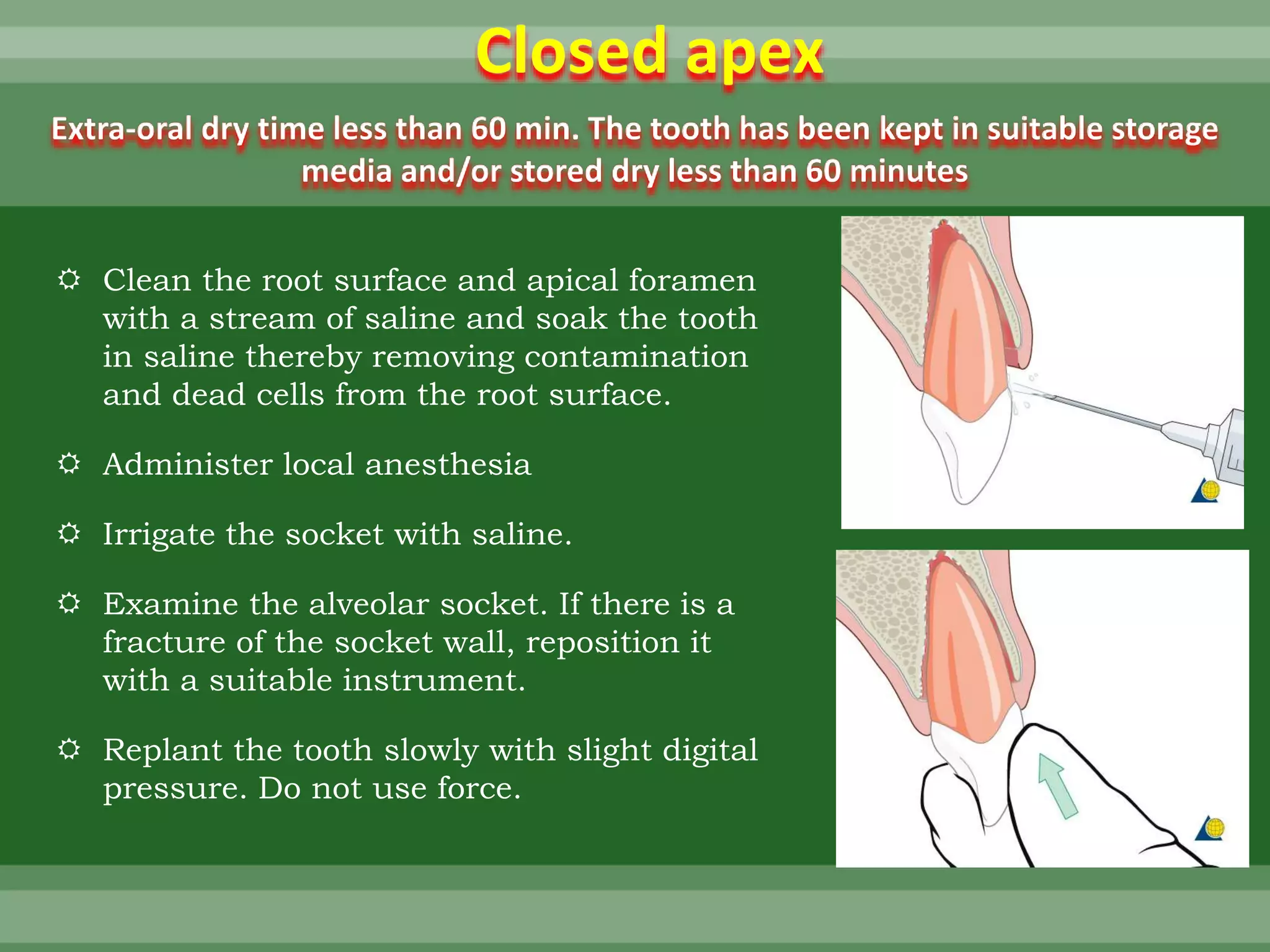 Closed apex

Extra-oral dry time less than 60 min. The tooth has been kept in suitable storage media and/or stored dry less than 60 minutes

☼ Clean the root surface and apical foramen with a stream of saline and soak the tooth in saline thereby removing contamination and dead cells from the root surface.

☼ Administer local anesthesia

☼ Irrigate the socket with saline.

☼ Examine the alveolar socket. If there is a fracture of the socket wall, reposition it with a suitable instrument.

☼ Replant the tooth slowly with slight digital pressure. Do not use force.